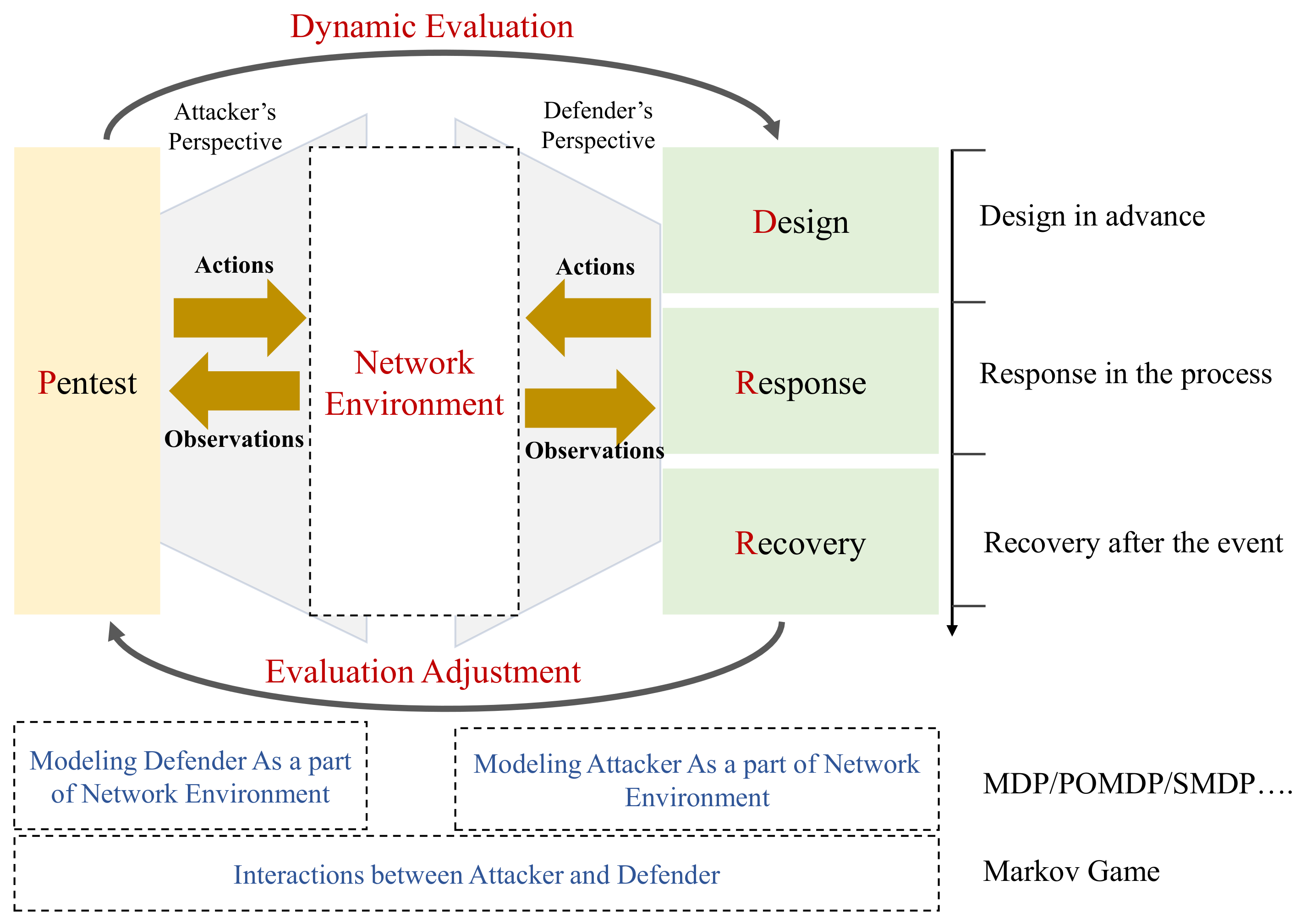 Dynamic Evaluation

Attacker's Perspective

Defender's Perspective

Pentest

Actions

Observations

Network Environment

Actions

Observations

Design

Response

Recovery

Design in advance

Response in the process

Recovery after the event

Evaluation Adjustment

Modeling Defender As a part of Network Environment

Modeling Attacker As a part of Network Environment

MDP/POMDP/SMDP….

Interactions between Attacker and Defender

Markov Game